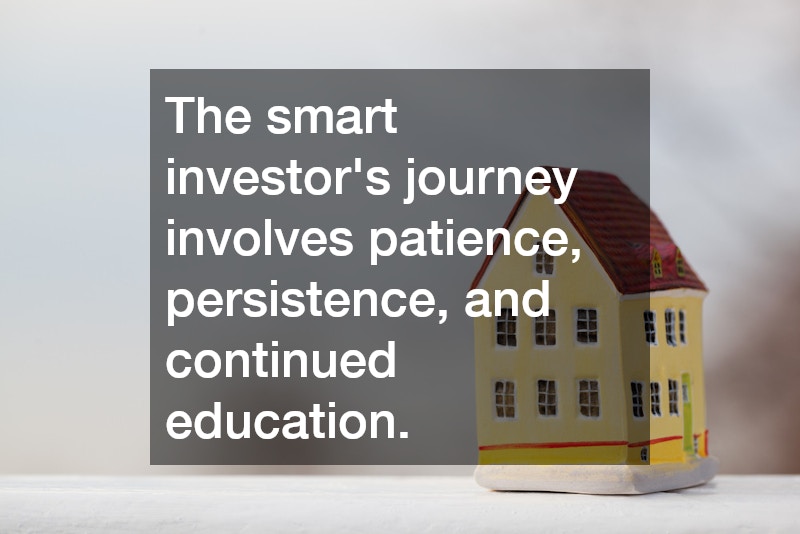 The smart investor's journey involves patience, persistence, and continued education.